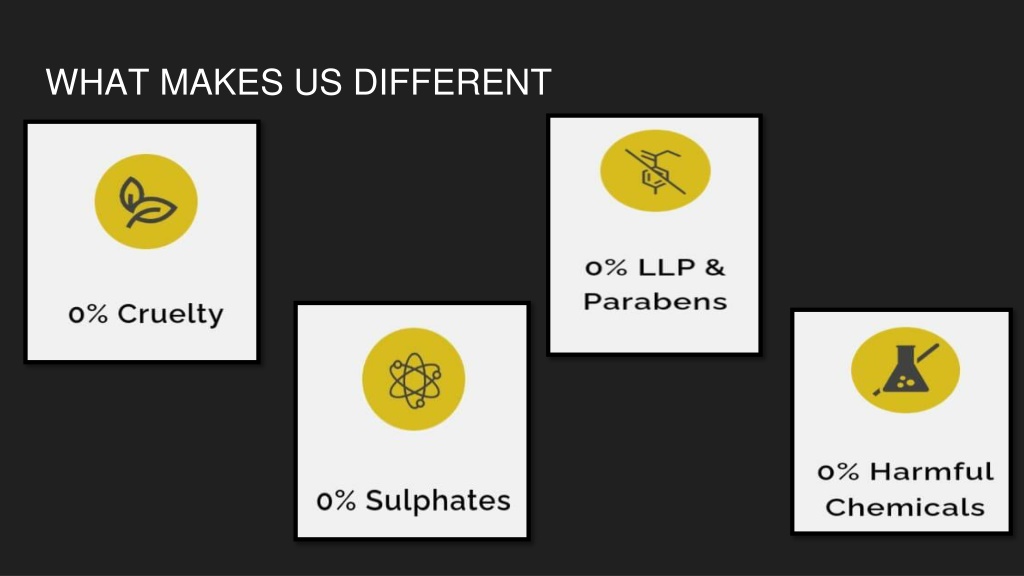 WHAT MAKES US DIFFERENT

0% Cruelty

0% Sulphates

0% LLP & Parabens

0% Harmful Chemicals